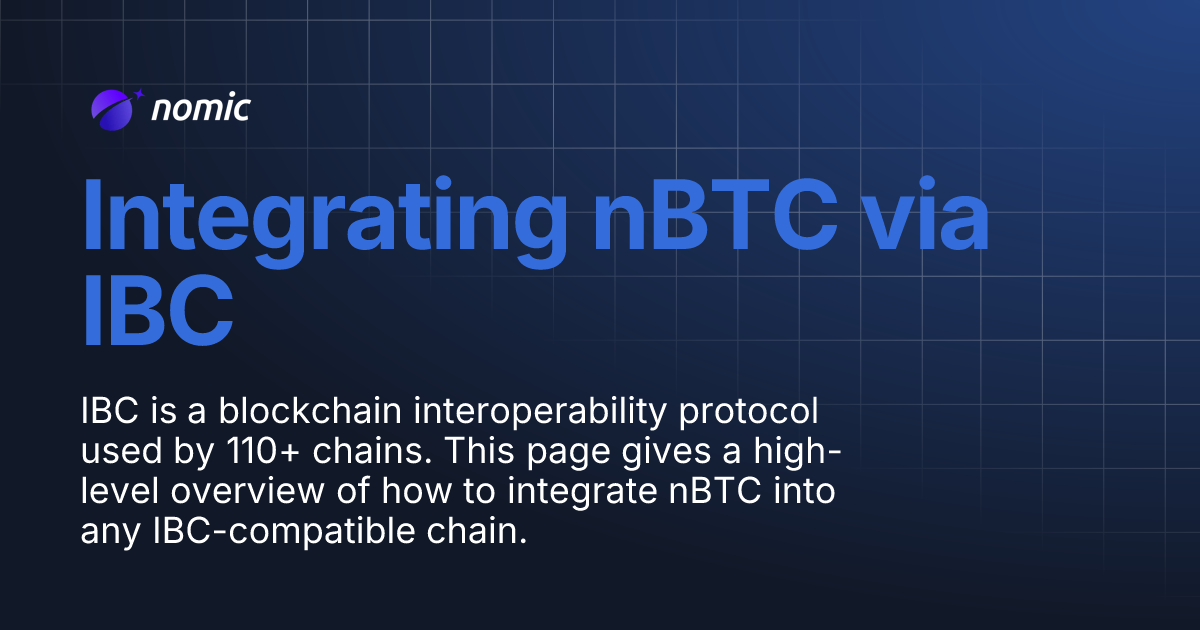 nomic

Integrating nBTC via IBC

IBC is a blockchain interoperability protocol used by 110+ chains. This page gives a high-level overview of how to integrate nBTC into any IBC-compatible chain.